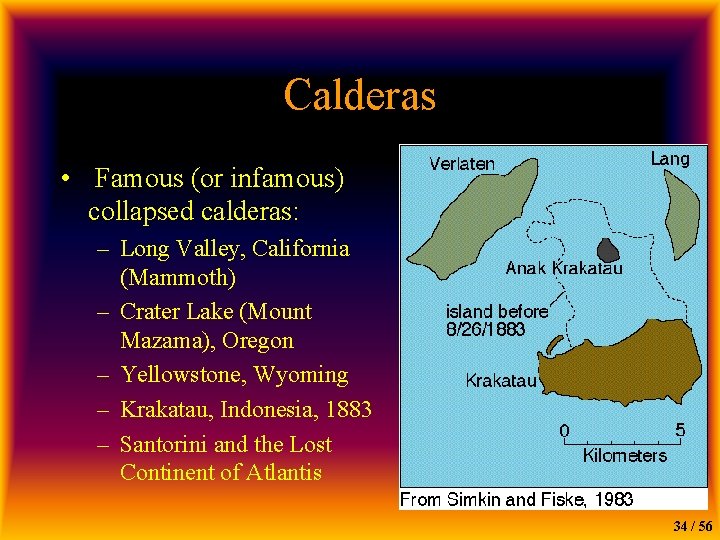 Calderas

• Famous (or infamous) collapsed calderas:

– Long Valley, California (Mammoth)

– Crater Lake (Mount Mazama), Oregon

– Yellowstone, Wyoming

– Krakatau, Indonesia, 1883

– Santorini and the Lost Continent of Atlantis

Verlaten

Lang

Anak Krakatau

island before 8/26/1883

Krakatau

0

5

Kilometers

From Simkin and Fiske, 1983

34 / 56